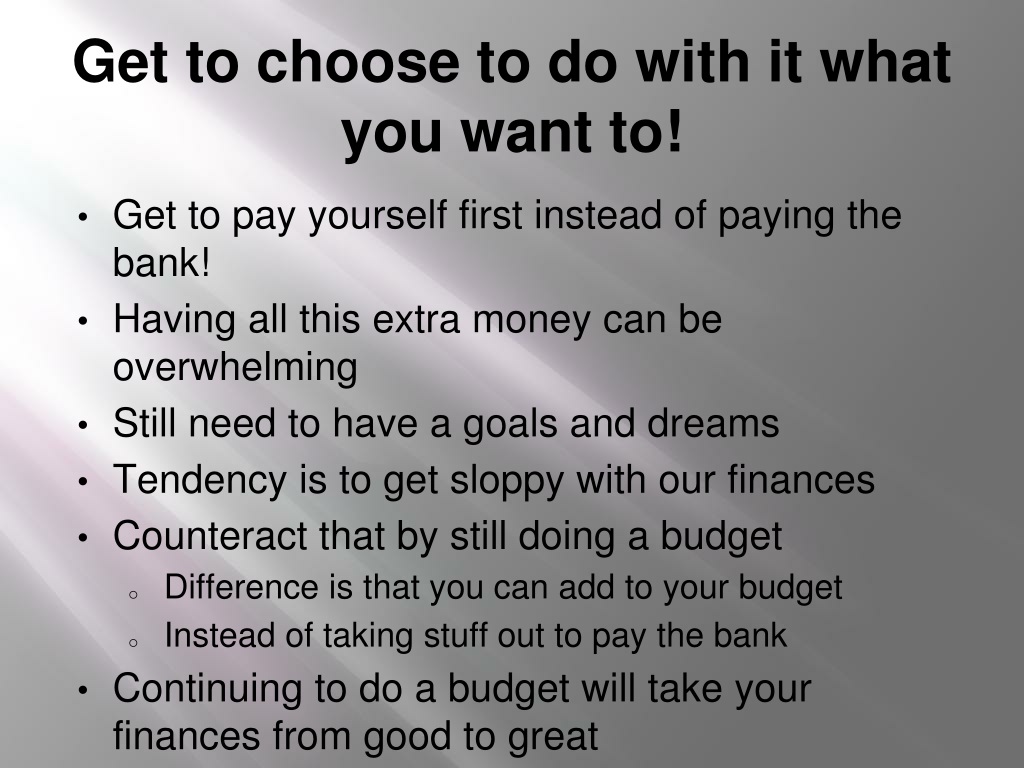 Get to choose to do with it what you want to!

• Get to pay yourself first instead of paying the bank!
• Having all this extra money can be overwhelming
• Still need to have a goals and dreams
• Tendency is to get sloppy with our finances
• Counteract that by still doing a budget
  o Difference is that you can add to your budget
  o Instead of taking stuff out to pay the bank
• Continuing to do a budget will take your finances from good to great